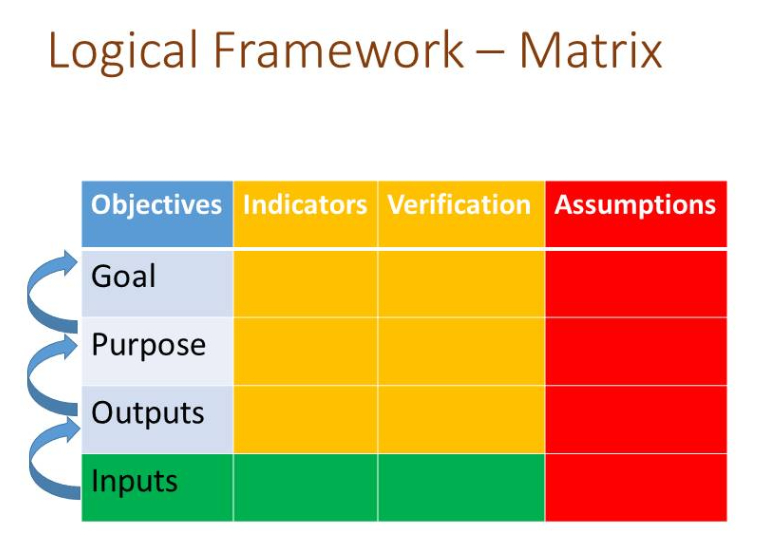 Logical Framework – Matrix

| Objectives | Indicators | Verification | Assumptions |
|---|---|---|---|
| Goal | | | |
| Purpose | | | |
| Outputs | | | |
| Inputs | | | |